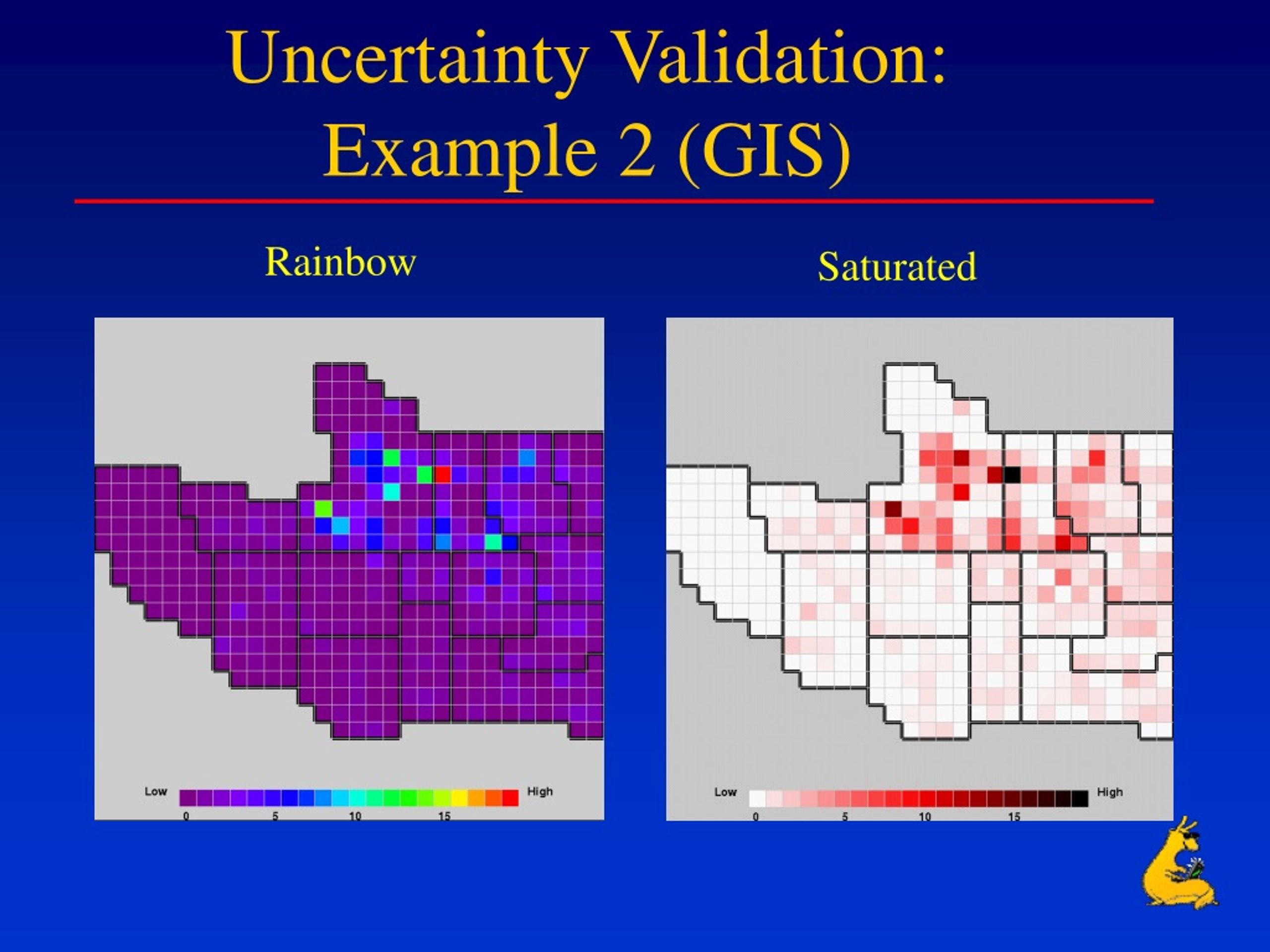 Uncertainty Validation: Example 2 (GIS)

Rainbow

Low High
0 5 10 15

Saturated

Low High
0 5 10 15